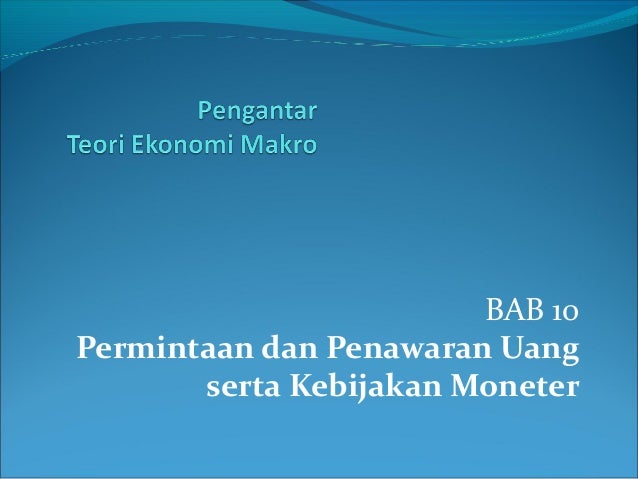 Pengantar
Teori Ekonomi Makro

BAB 10
Permintaan dan Penawaran Uang serta Kebijakan Moneter